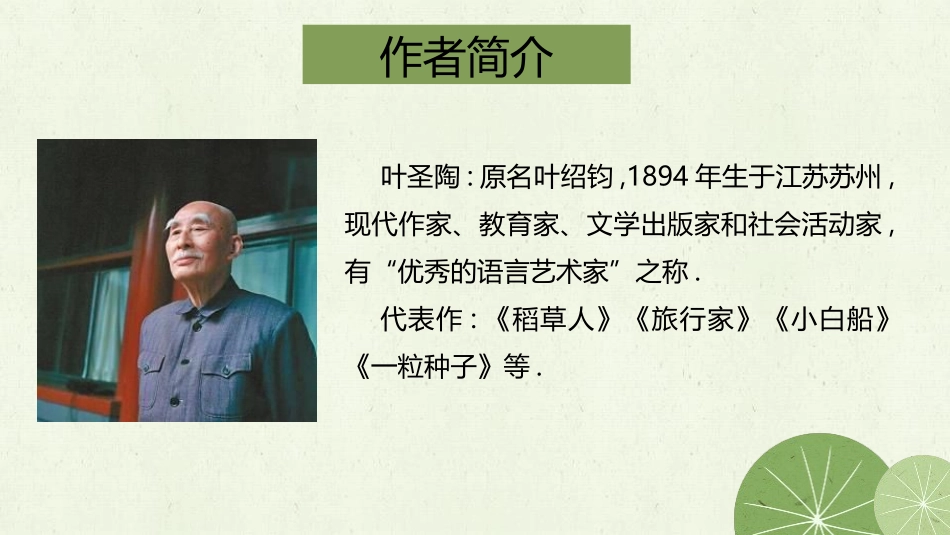 作者简介

叶圣陶：原名叶绍钧，1894 年生于江苏苏州，现代作家、教育家、文学出版家和社会活动家，有“优秀的语言艺术家”之称．

代表作：《稻草人》《旅行家》《小白船》《一粒种子》等．